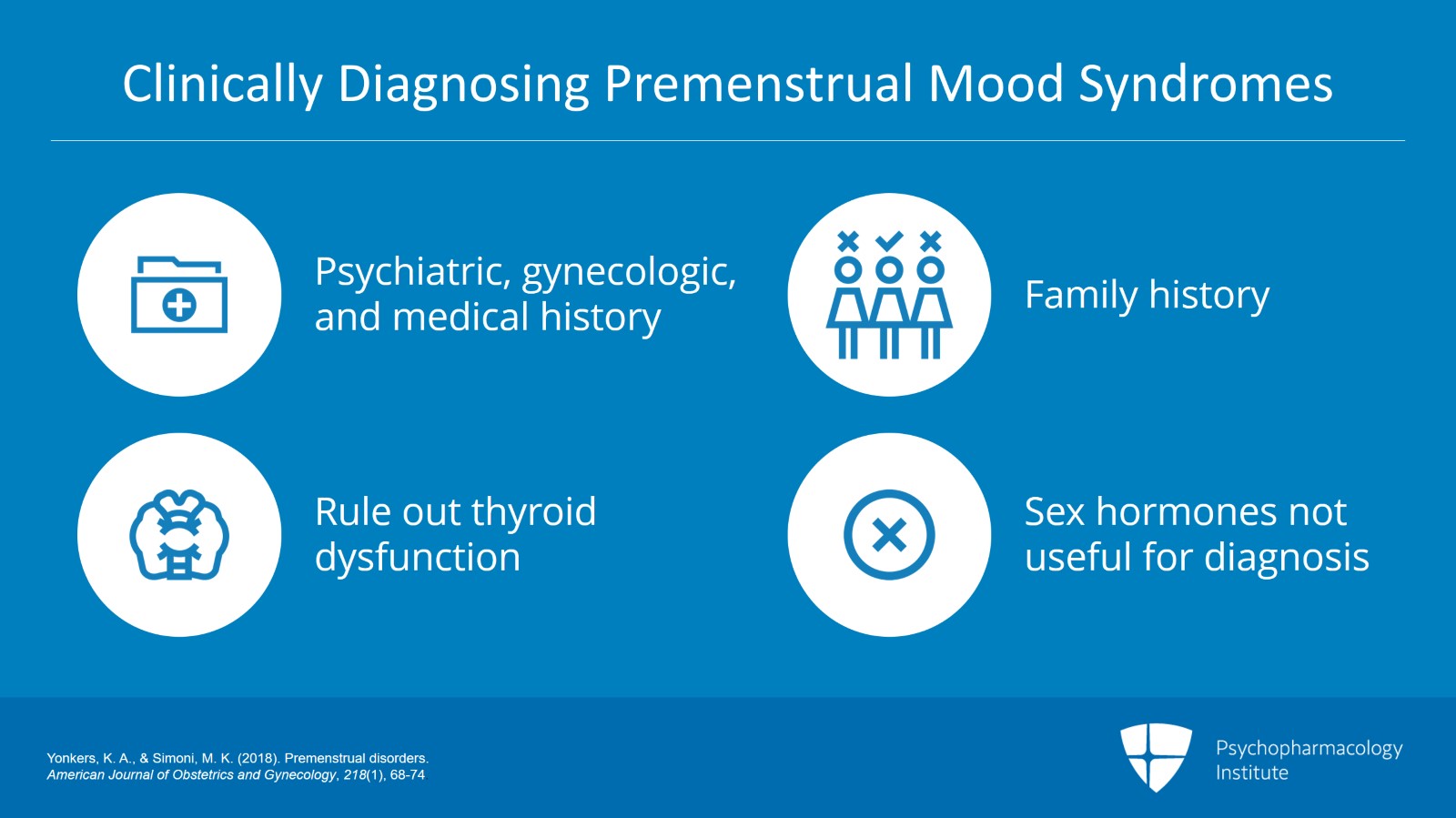 Clinically Diagnosing Premenstrual Mood Syndromes

Psychiatric, gynecologic, and medical history

Family history

Rule out thyroid dysfunction

Sex hormones not useful for diagnosis

Yonkers, K. A., & Simoni, M. K. (2018). Premenstrual disorders. American Journal of Obstetrics and Gynecology, 218(1), 68-74

Psychopharmacology Institute